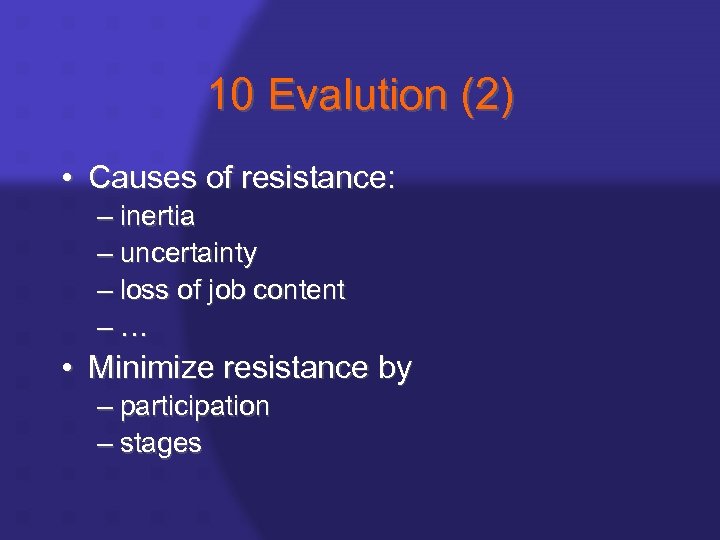 10 Evalution (2)

• Causes of resistance:
– inertia
– uncertainty
– loss of job content
– …
• Minimize resistance by
– participation
– stages